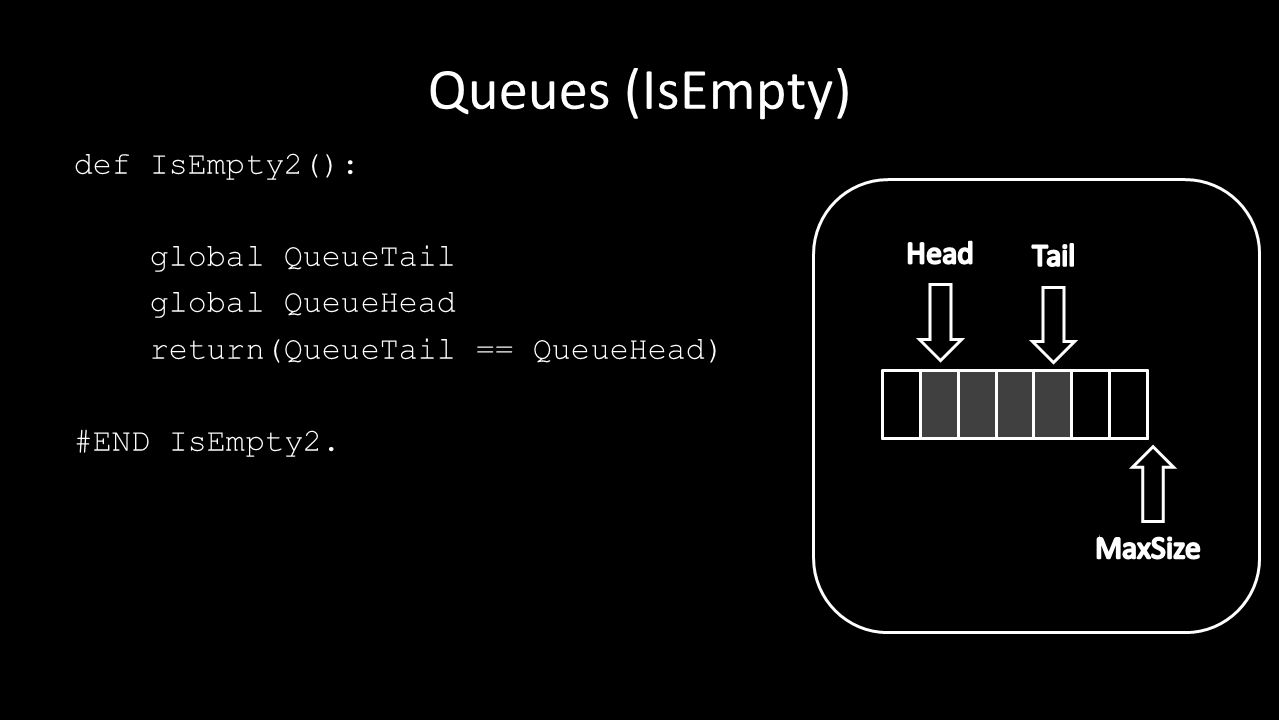 Queues (IsEmpty)

def IsEmpty2():

global QueueTail
global QueueHead
return(QueueTail == QueueHead)

#END IsEmpty2.

Head
Tail
MaxSize